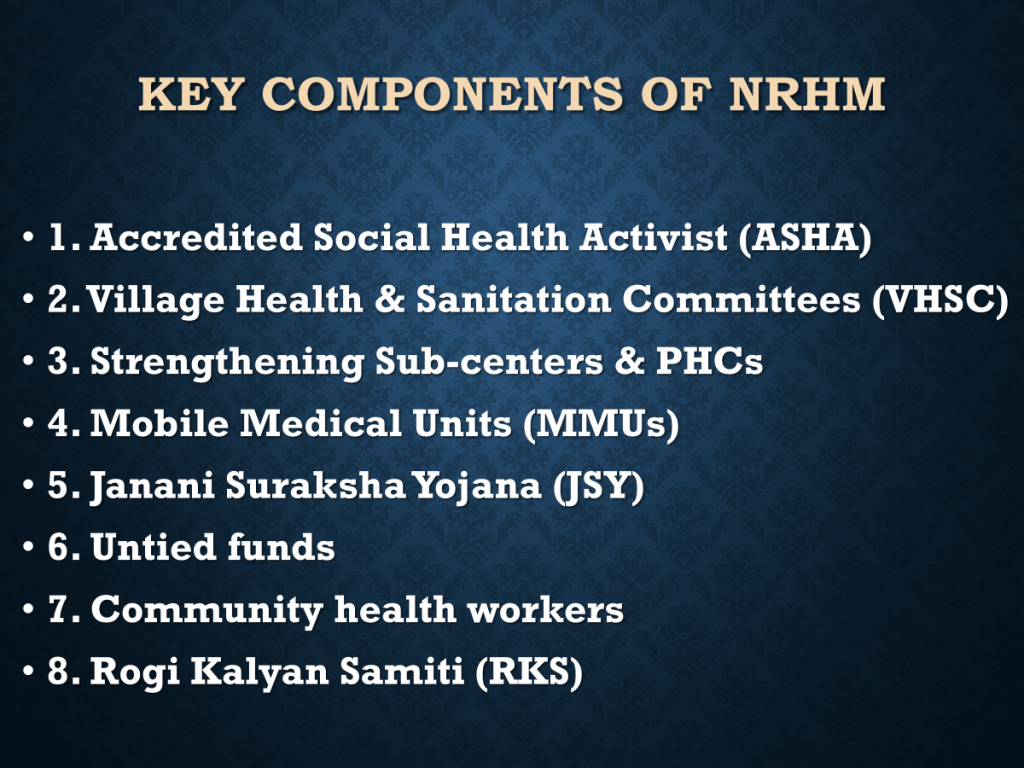 KEY COMPONENTS OF NRHM

• 1. Accredited Social Health Activist (ASHA)
• 2. Village Health & Sanitation Committees (VHSC)
• 3. Strengthening Sub-centers & PHCs
• 4. Mobile Medical Units (MMUs)
• 5. Janani Suraksha Yojana (JSY)
• 6. Untied funds
• 7. Community health workers
• 8. Rogi Kalyan Samiti (RKS)